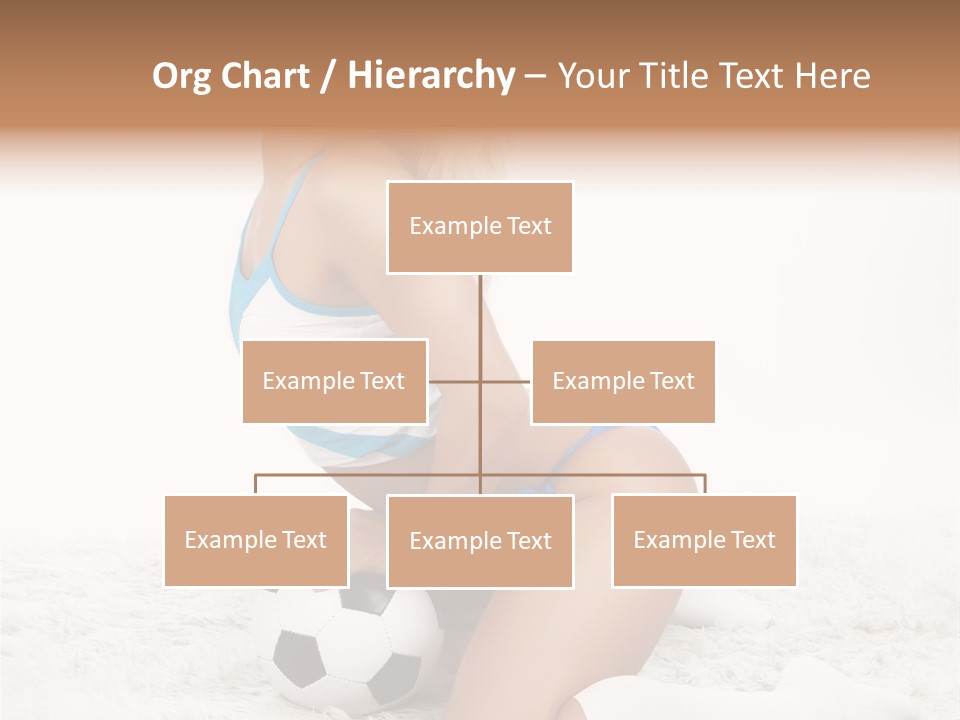 Org Chart / Hierarchy – Your Title Text Here

Example Text

Example Text

Example Text

Example Text

Example Text

Example Text